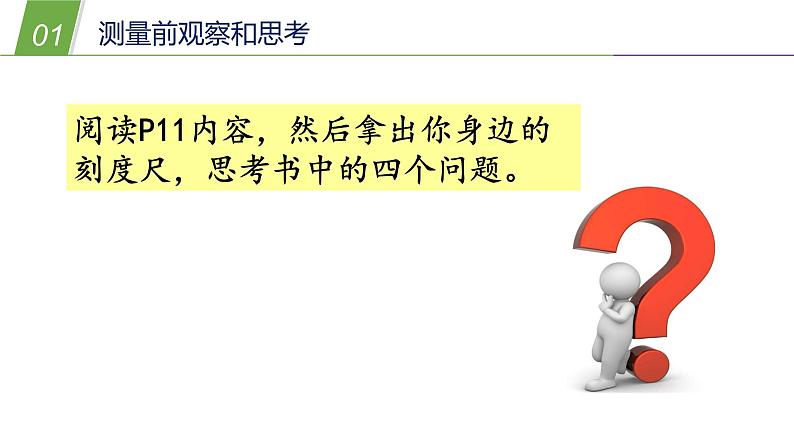 01 测量前观察和思考

阅读P11内容，然后拿出你身边的刻度尺，思考书中的四个问题。